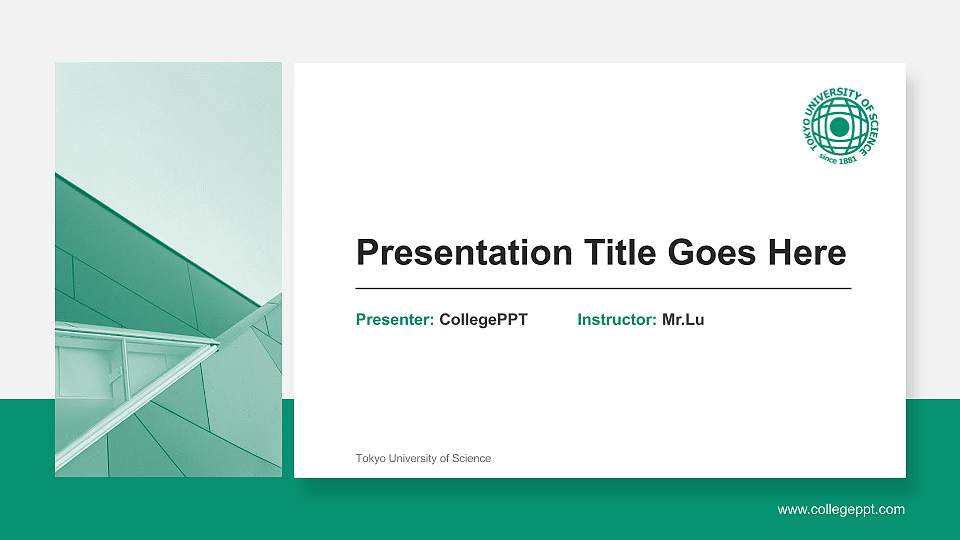 TOKYO UNIVERSITY OF SCIENCE
since 1881

Presentation Title Goes Here

Presenter: CollegePPT Instructor: Mr.Lu

Tokyo University of Science

www.collegeppt.com